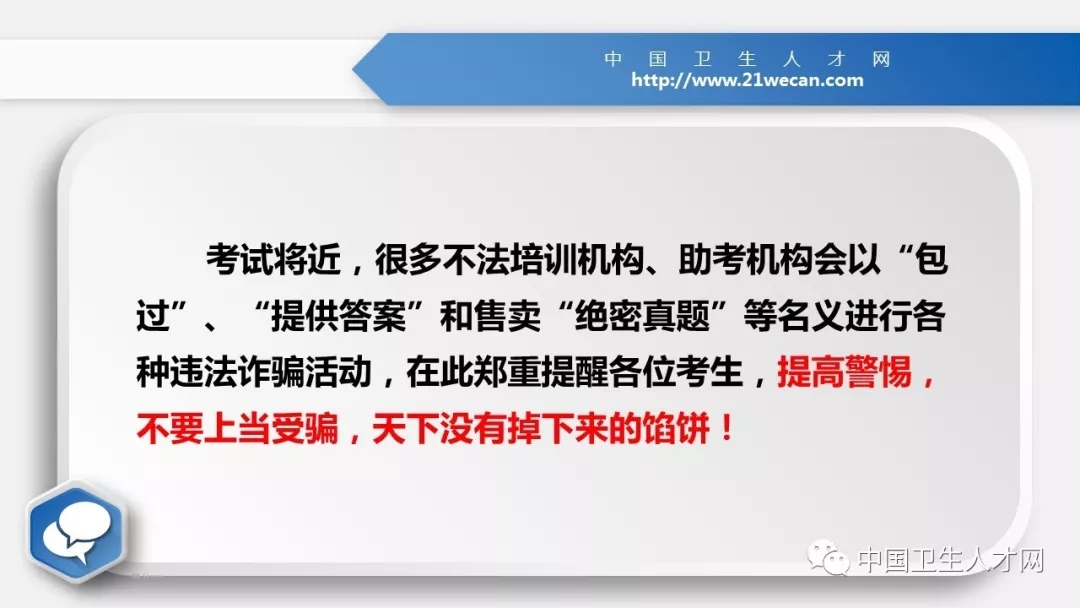 中国卫生人才网
http://www.21wecan.com

考试将近，很多不法培训机构、助考机构会以“包过”、“提供答案”和售卖“绝密真题”等名义进行各种违法诈骗活动，在此郑重提醒各位考生，提高警惕，不要上当受骗，天下没有掉下来的馅饼！

中国卫生人才网